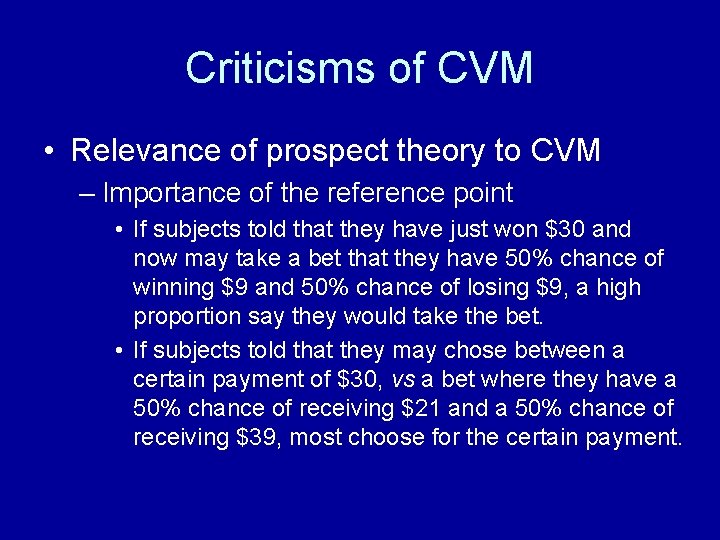 Criticisms of CVM

• Relevance of prospect theory to CVM

– Importance of the reference point

• If subjects told that they have just won \$30 and now may take a bet that they have 50% chance of winning \$9 and 50% chance of losing \$9, a high proportion say they would take the bet.

• If subjects told that they may chose between a certain payment of \$30, vs a bet where they have a 50% chance of receiving \$21 and a 50% chance of receiving \$39, most choose for the certain payment.